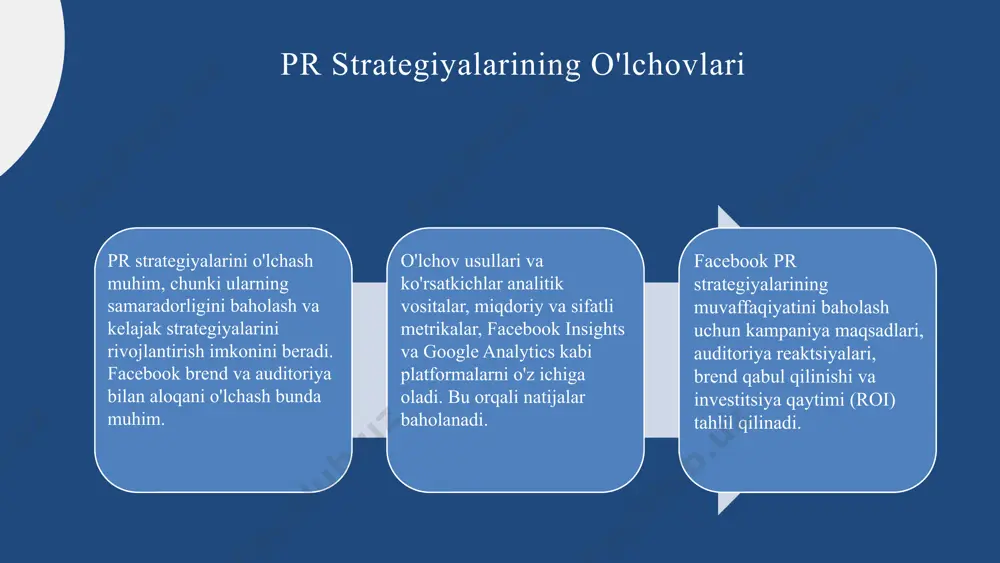 PR Strategiyalarining O'lchovlari

PR strategiyalarini o'lchash muhim, chunki ularning samaradorligini baholash va kelajak strategiyalarini rivojlantirish imkonini beradi. Facebook brend va auditoriya bilan aloqani o'lchash bunda muhim.

O'lchov usullari va ko'rsatkichlar analitik vositalar, miqdoriy va sifatli metrikalar, Facebook Insights va Google Analytics kabi platformalarni o'z ichiga oladi. Bu orqali natijalar baholanadi.

Facebook PR strategiyalarining muvaffaqiyatini baholash uchun kampaniya maqsadlari, auditoriya reaktsiyalari, brend qabul qilinishi va investitsiya qaytimi (ROI) tahlil qilinadi.